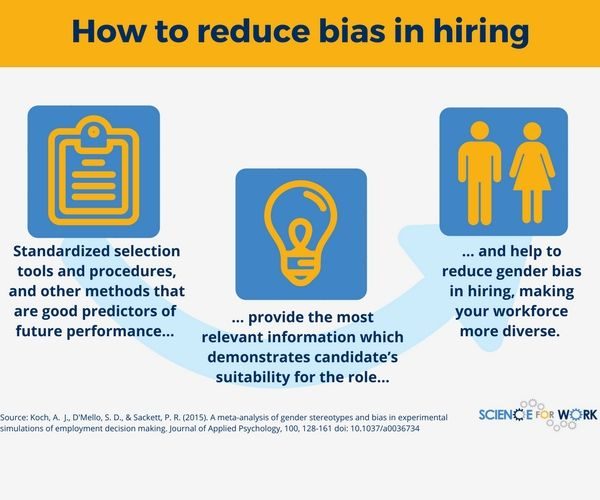 How to reduce bias in hiring

Standardized selection tools and procedures, and other methods that are good predictors of future performance...

... provide the most relevant information which demonstrates candidate's suitability for the role...

... and help to reduce gender bias in hiring, making your workforce more diverse.

Source: Koch, A. J., D'Mello, S. D., & Sackett, P. R. (2015). A meta-analysis of gender stereotypes and bias in experimental simulations of employment decision making. Journal of Applied Psychology, 100, 128-161 doi: 10.1037/a0036734

SCIENCE FOR WORK